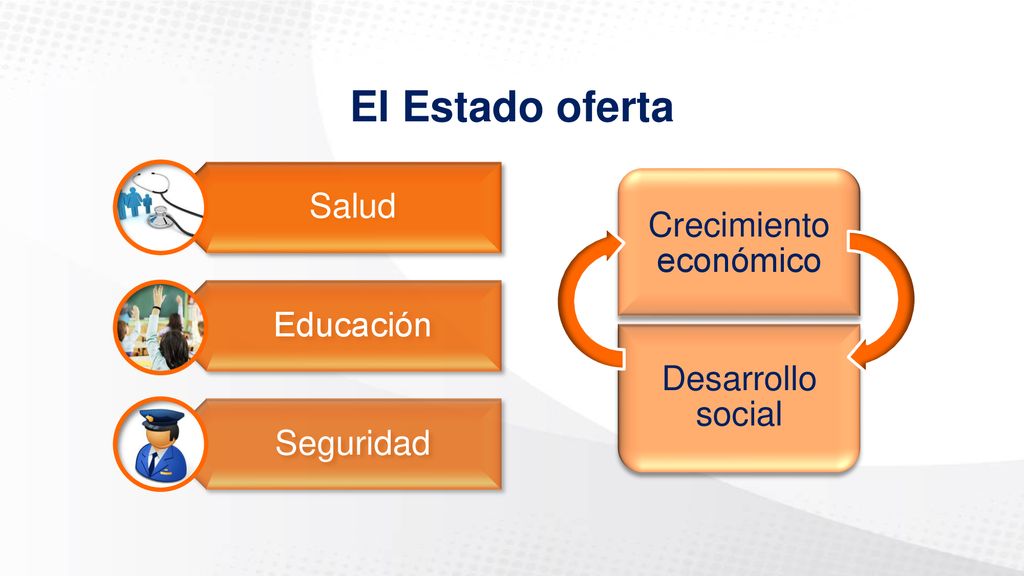 El Estado oferta

Salud

Educación

Seguridad

Crecimiento económico

Desarrollo social